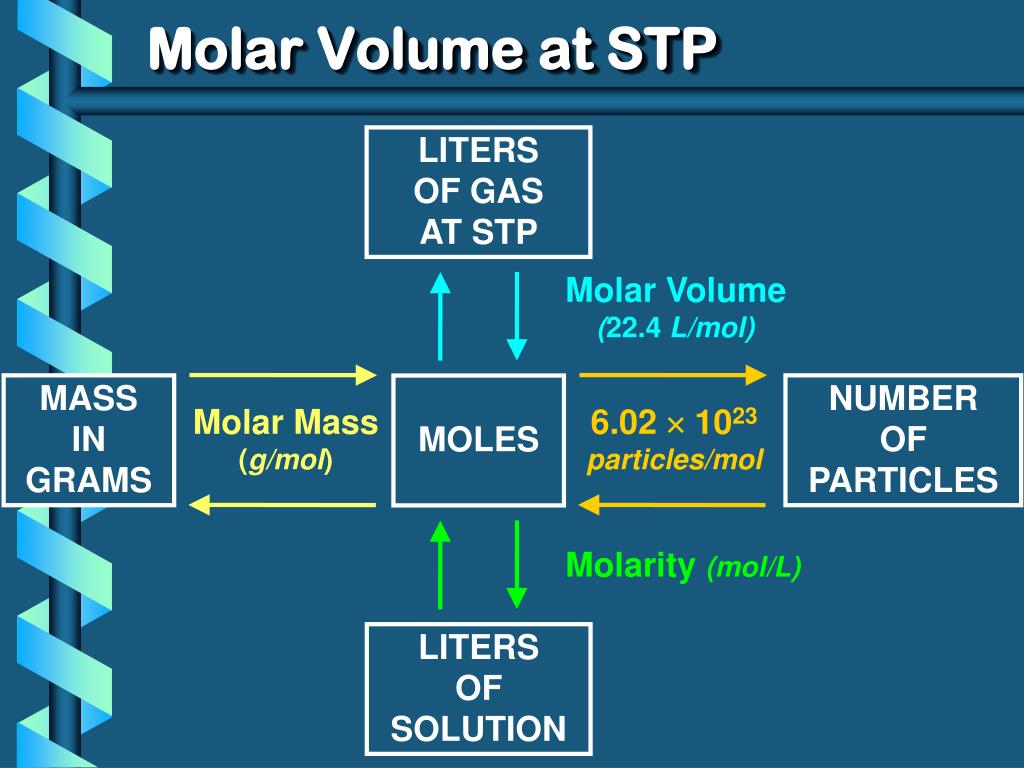 Molar Volume at STP

LITERS OF GAS AT STP

Molar Volume
(22.4 L/mol)

MASS IN GRAMS

Molar Mass
(g/mol)

MOLES

$6.02 \times 10^{23}$
particles/mol

NUMBER OF PARTICLES

Molarity (mol/L)

LITERS OF SOLUTION